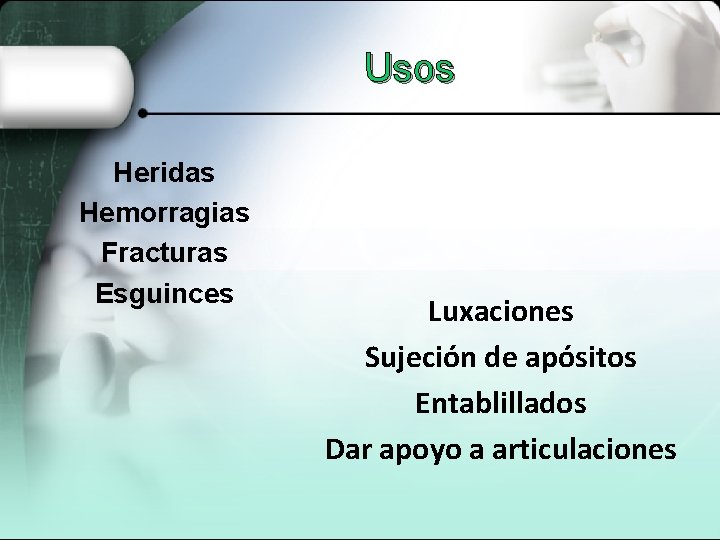 Usos

Heridas
Hemorragias
Fracturas
Esguinces

Luxaciones
Sujeción de apósitos
Entablillados
Dar apoyo a articulaciones